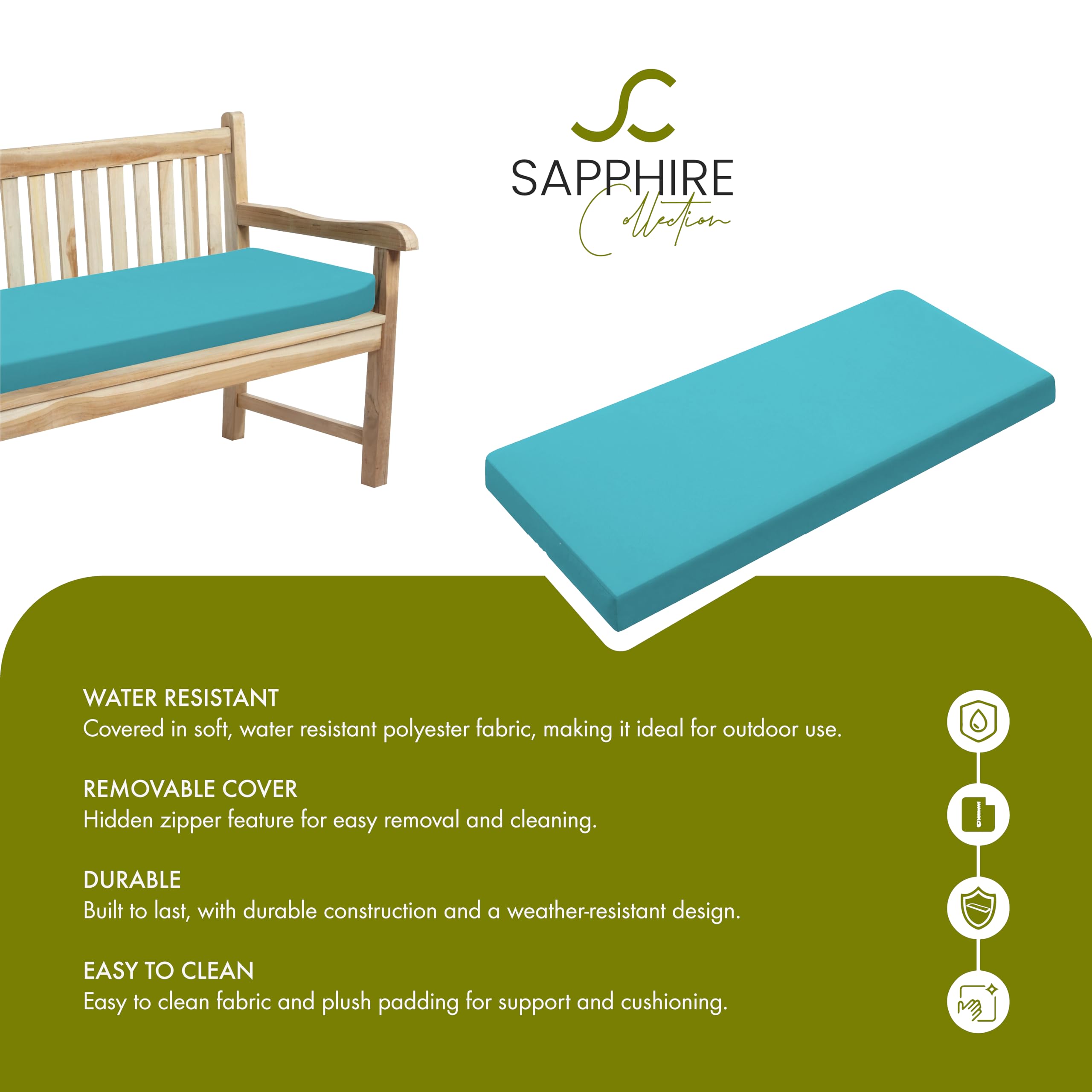 SC
SAPPHIRE
Collection

WATER RESISTANT
Covered in soft, water resistant polyester fabric, making it ideal for outdoor use.

REMOVABLE COVER
Hidden zipper feature for easy removal and cleaning.

DURABLE
Built to last, with durable construction and a weather-resistant design.

EASY TO CLEAN
Easy to clean fabric and plush padding for support and cushioning.